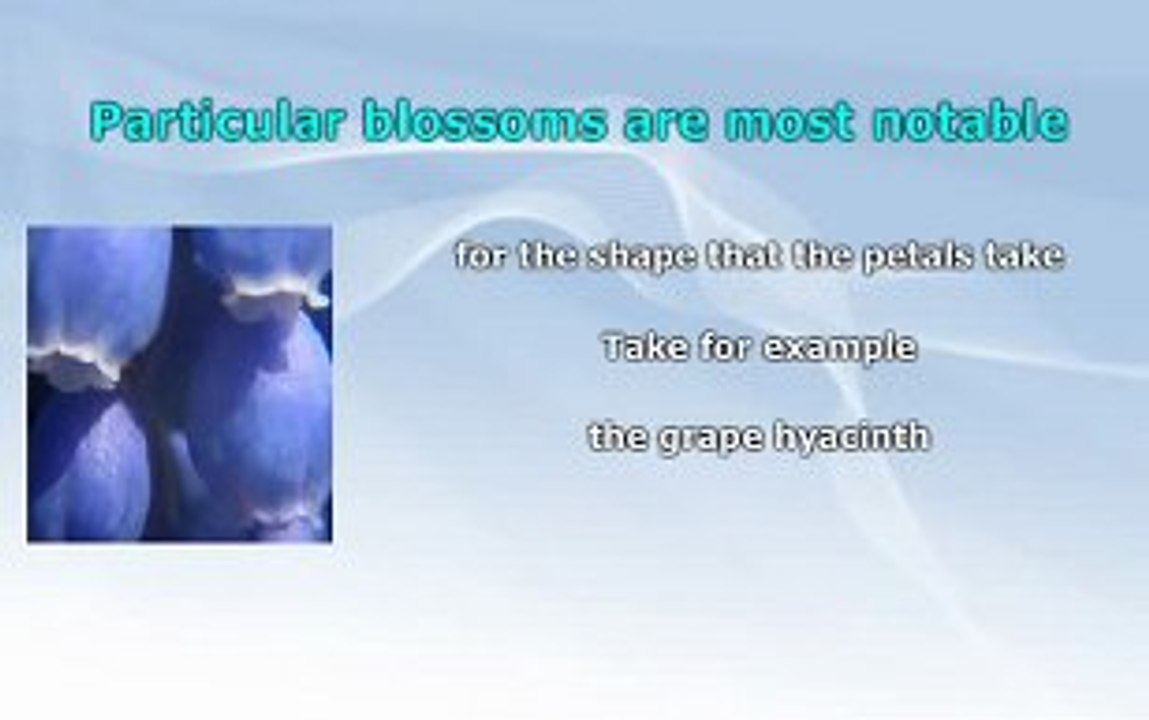 Particular blossoms are most notable

for the shape that the petals take

Take for example

the grape hyacinth